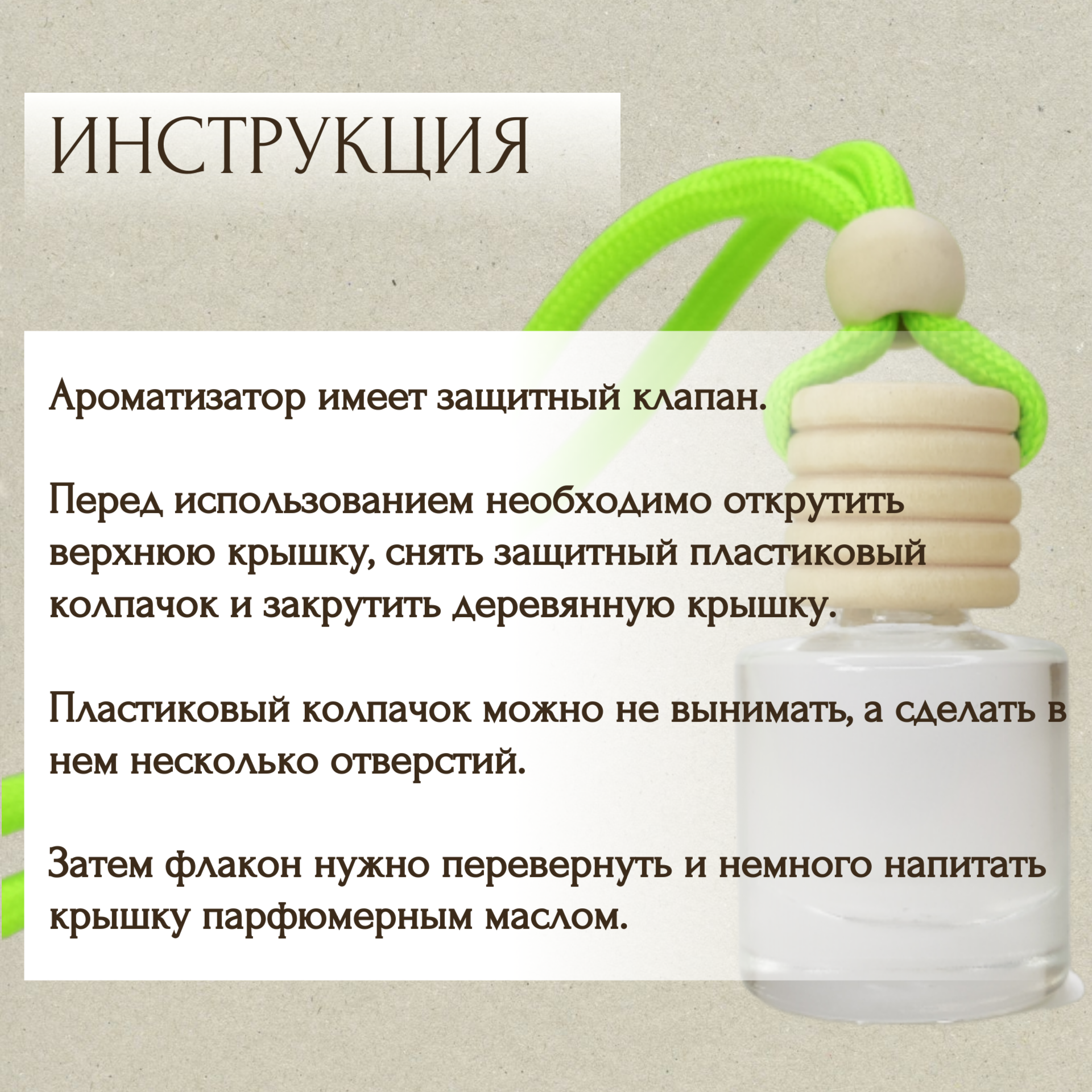 ИНСТРУКЦИЯ

Ароматизатор имеет защитный клапан.

Перед использованием необходимо открутить верхнюю крышку, снять защитный пластиковый колпачок и закрутить деревянную крышку.

Пластиковый колпачок можно не вынимать, а сделать в нем несколько отверстий.

Затем флакон нужно перевернуть и немного напитать крышку парфюмерным маслом.